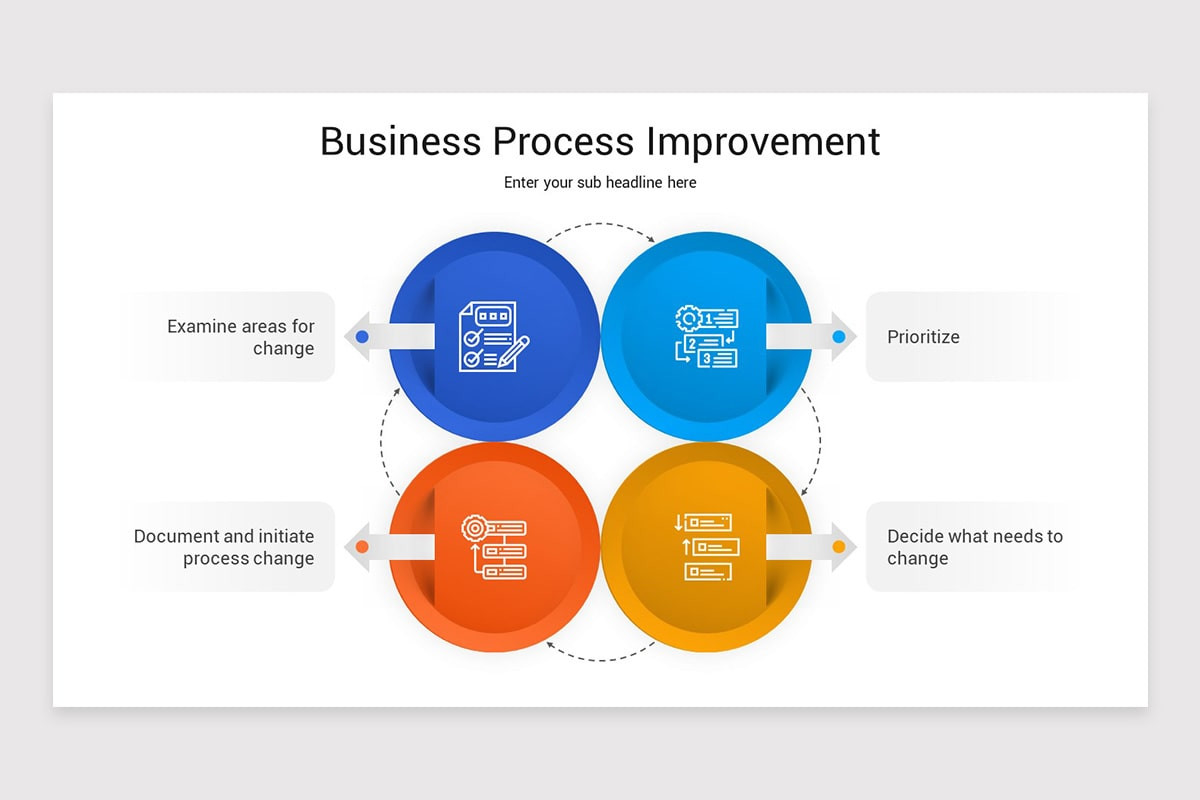 Business Process Improvement

Enter your sub headline here

Examine areas for change

1

2

3

Prioritize

Document and initiate process change

Decide what needs to change